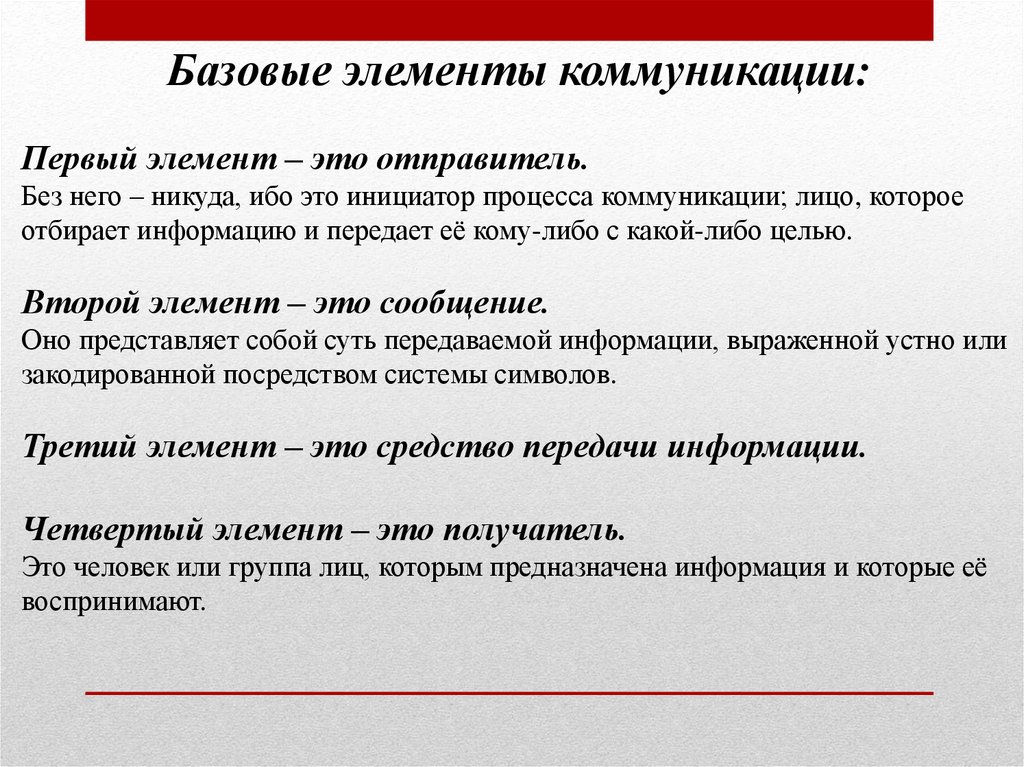 Базовые элементы коммуникации:

Первый элемент – это отправитель.
Без него – никуда, ибо это инициатор процесса коммуникации; лицо, которое отбирает информацию и передает её кому-либо с какой-либо целью.

Второй элемент – это сообщение.
Оно представляет собой суть передаваемой информации, выраженной устно или закодированной посредством системы символов.

Третий элемент – это средство передачи информации.

Четвертый элемент – это получатель.
Это человек или группа лиц, которым предназначена информация и которые её воспринимают.